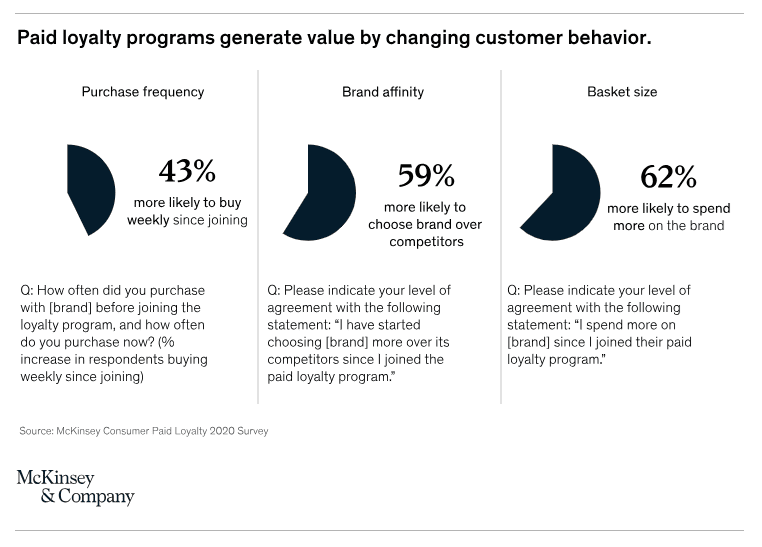 Paid loyalty programs generate value by changing customer behavior.

Purchase frequency

43%
more likely to buy weekly since joining

Q: How often did you purchase with [brand] before joining the loyalty program, and how often do you purchase now? (% increase in respondents buying weekly since joining)

Brand affinity

59%
more likely to choose brand over competitors

Q: Please indicate your level of agreement with the following statement: "I have started choosing [brand] more over its competitors since I joined the paid loyalty program."

Basket size

62%
more likely to spend more on the brand

Q: Please indicate your level of agreement with the following statement: "I spend more on [brand] since I joined their paid loyalty program."

Source: McKinsey Consumer Paid Loyalty 2020 Survey

McKinsey & Company